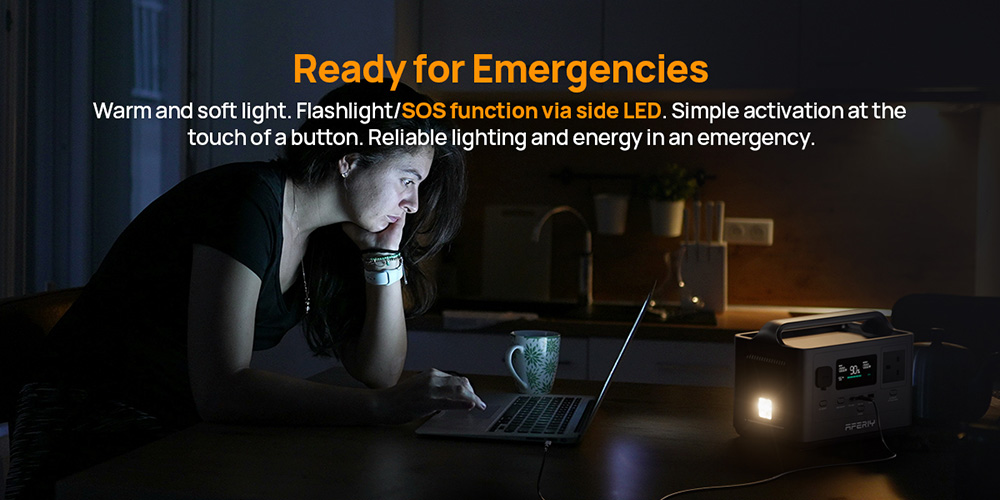 Ready for Emergencies

Warm and soft light. Flashlight/SOS function via side LED. Simple activation at the touch of a button. Reliable lighting and energy in an emergency.

90%

AFERIY